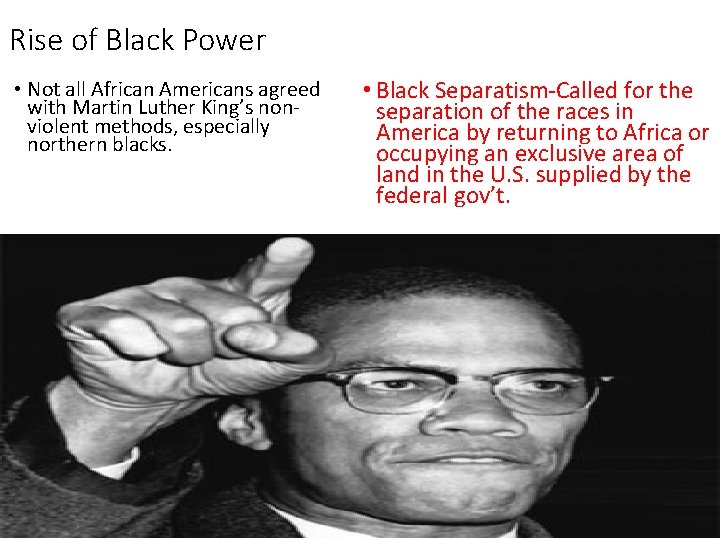 Rise of Black Power

• Not all African Americans agreed with Martin Luther King's non-violent methods, especially northern blacks.

• Black Separatism-Called for the separation of the races in America by returning to Africa or occupying an exclusive area of land in the U.S. supplied by the federal gov't.